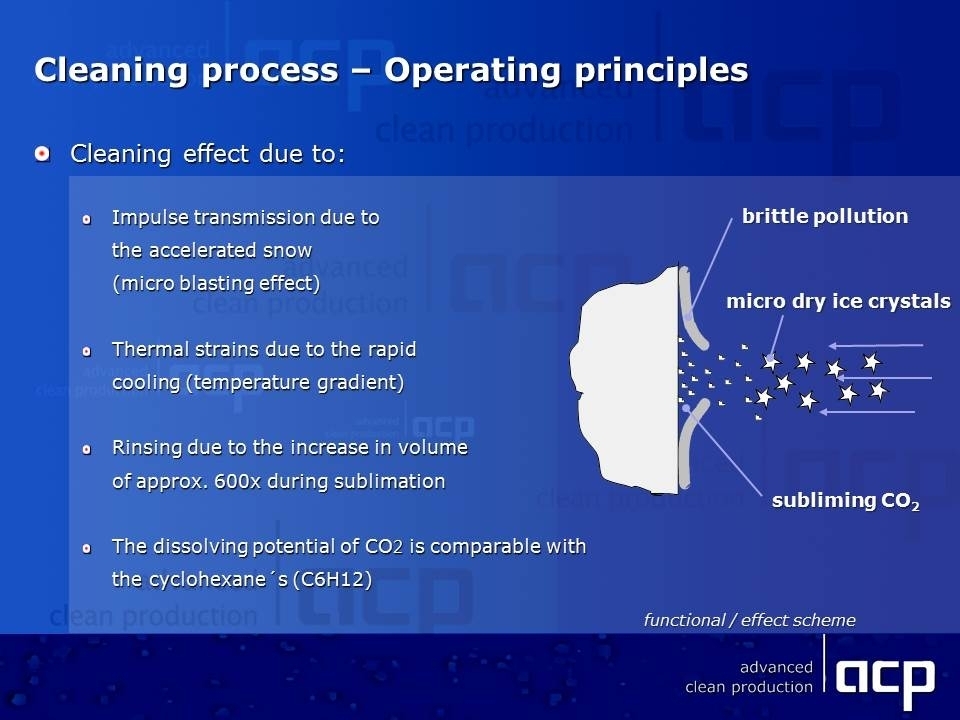 Cleaning process – Operating principles

Cleaning effect due to:

Impulse transmission due to the accelerated snow (micro blasting effect)

Thermal strains due to the rapid cooling (temperature gradient)

Rinsing due to the increase in volume of approx. 600x during sublimation

The dissolving potential of $CO_2$ is comparable with the cyclohexane´s (C6H12)

brittle pollution

micro dry ice crystals

subliming $CO_2$

functional / effect scheme

advanced clean production acp